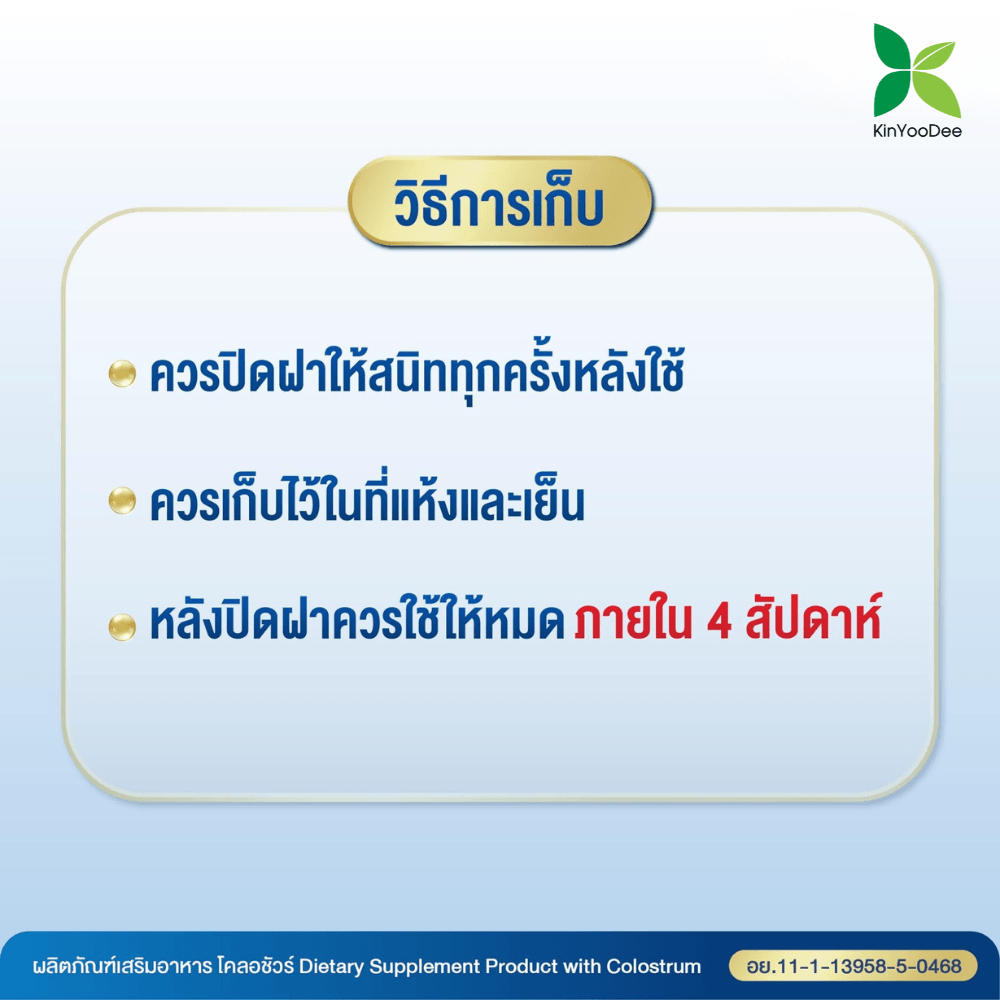 KinYooDee

วิธีการเก็บ

ควรปิดฝาให้สนิททุกครั้งหลังใช้

ควรเก็บไว้ในที่แห้งและเย็น

หลังปิดฝาควรใช้ให้หมด ภายใน 4 สัปดาห์

ผลิตภัณฑ์เสริมอาหาร โคลอชัวร์ Dietary Supplement Product with Colostrum

อย.11-1-13958-5-0468